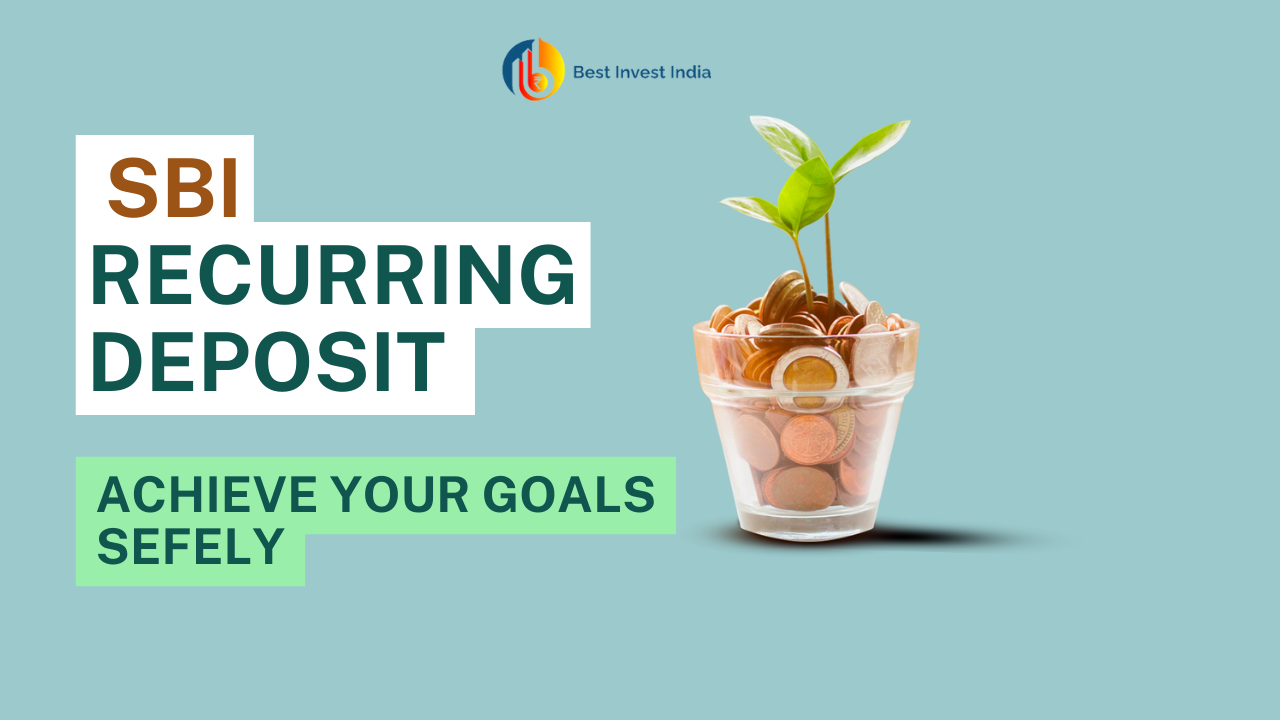 Best Invest India

SBI
RECURRING
DEPOSIT

ACHIEVE YOUR GOALS
SEFELY